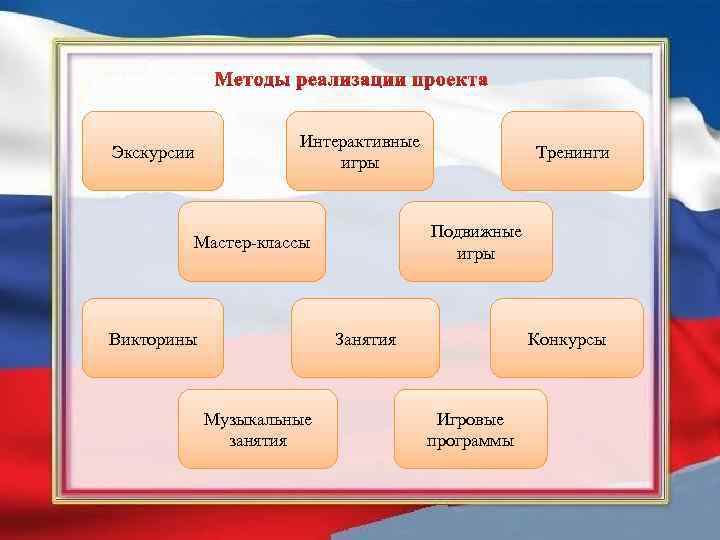 Методы реализации проекта

Экскурсии

Интерактивные игры

Тренинги

Мастер-классы

Подвижные игры

Викторины

Занятия

Конкурсы

Музыкальные занятия

Игровые программы